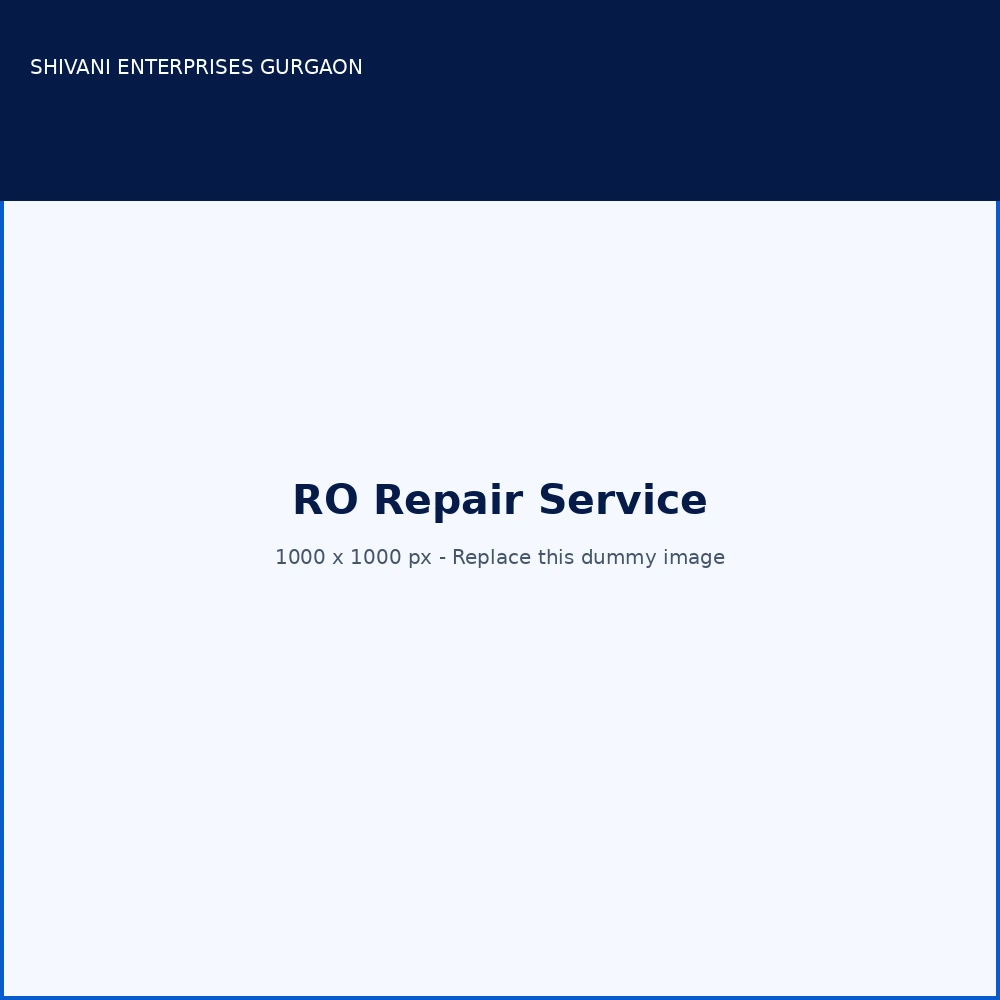 SHIVANI ENTERPRISES GURGAON

RO Repair Service

1000 x 1000 px - Replace this dummy image